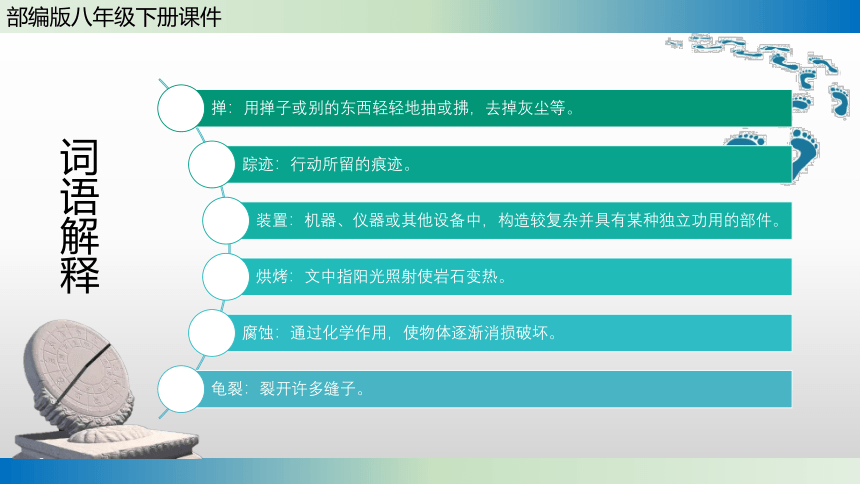 部编版八年级下册课件

词语解释

掸：用掸子或别的东西轻轻地抽或拂，去掉灰尘等。

踪迹：行动所留的痕迹。

装置：机器、仪器或其他设备中，构造较复杂并具有某种独立功用的部件。

烘烤：文中指阳光照射使岩石变热。

腐蚀：通过化学作用，使物体逐渐消损破坏。

龟裂：裂开许多缝子。